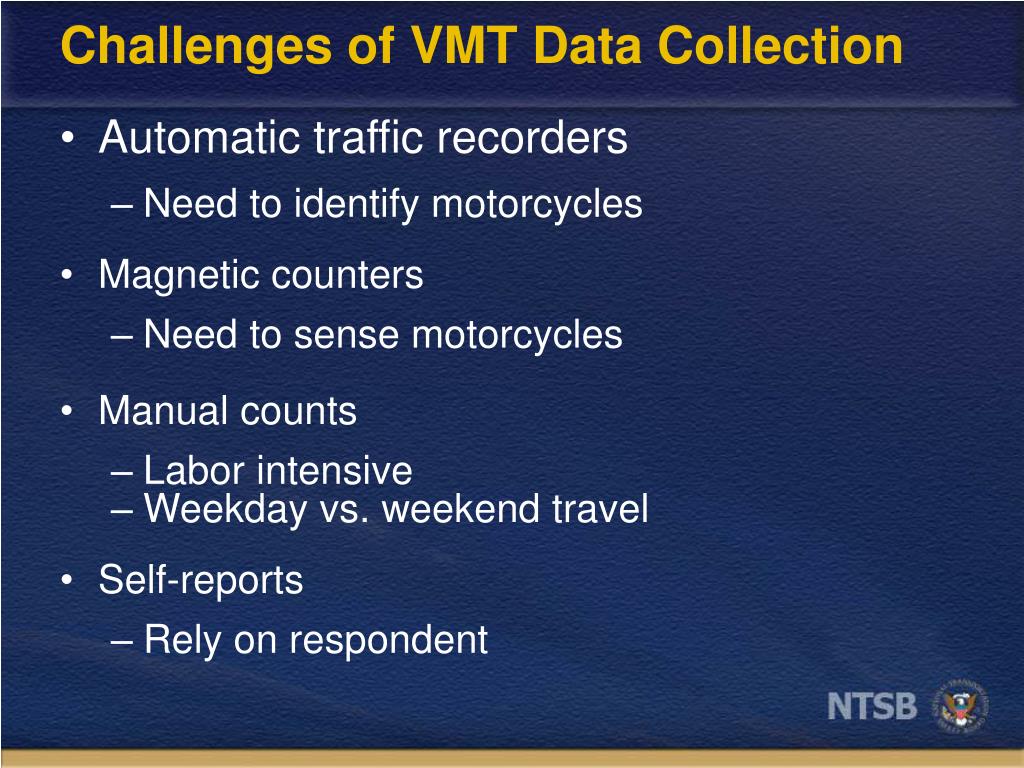 Challenges of VMT Data Collection

• Automatic traffic recorders
– Need to identify motorcycles

• Magnetic counters
– Need to sense motorcycles

• Manual counts
– Labor intensive
– Weekday vs. weekend travel

• Self-reports
– Rely on respondent

NTSB